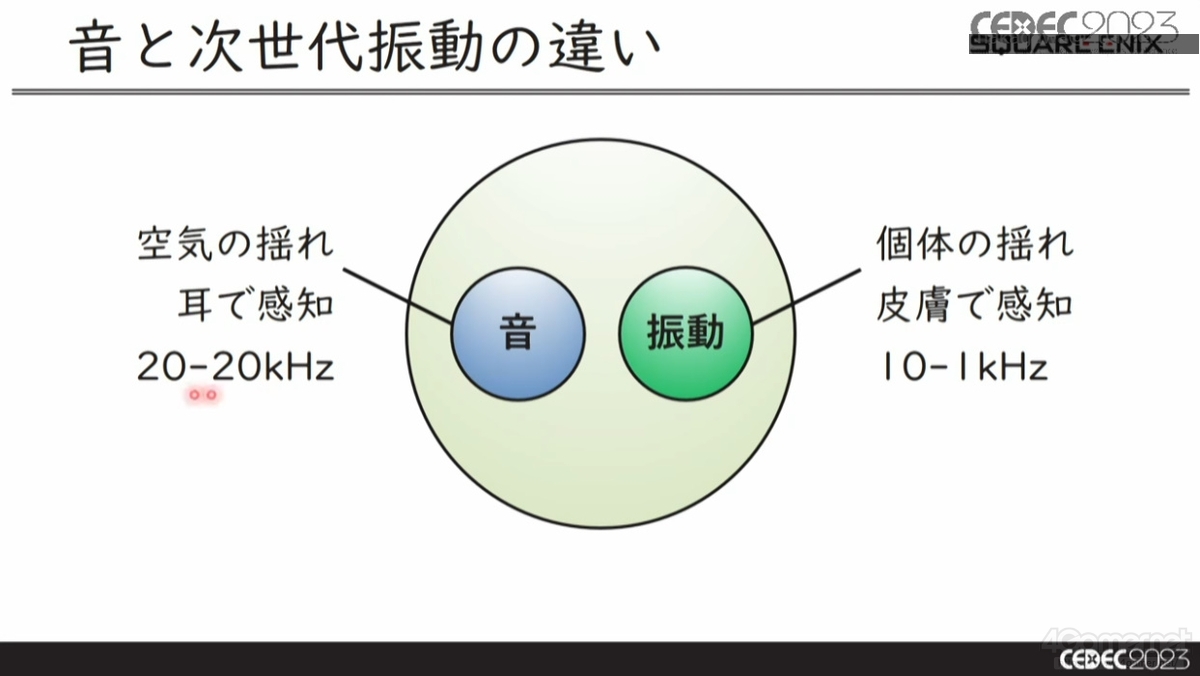 音と次世代振動の違い

CEDEC2023
SQUARE ENIX

空気の揺れ
耳で感知
20-20kHz

音

振動

個体の揺れ
皮膚で感知
10-1kHz

4Gamer.net

CEDEC2023